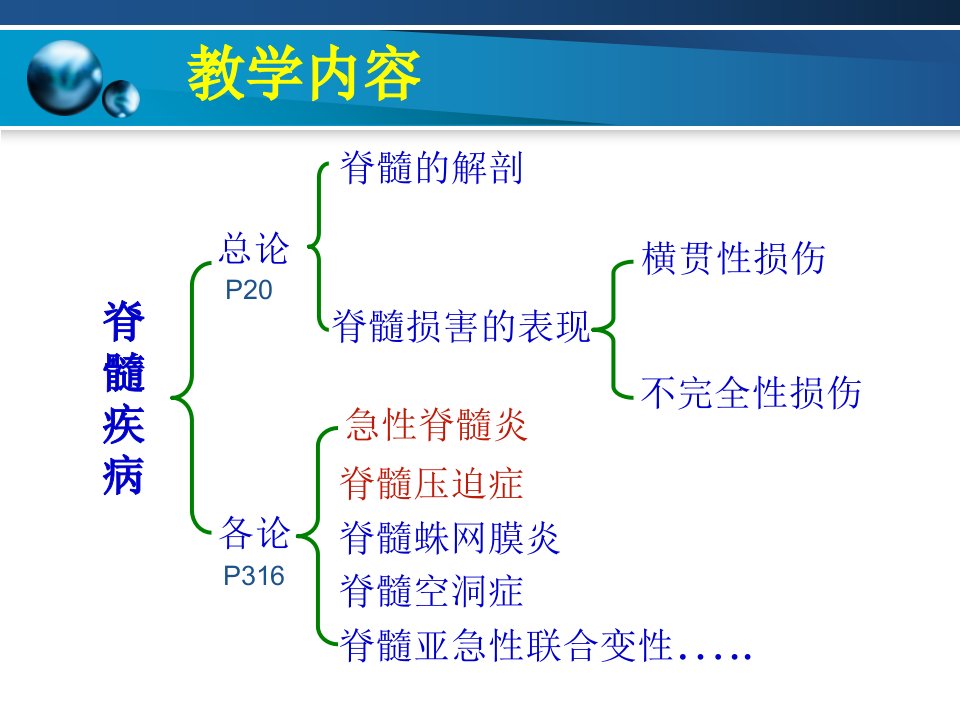 教学内容

脊髓疾病

总论
P20

脊髓的解剖

脊髓损害的表现

横贯性损伤

不完全性损伤

各论
P316

急性脊髓炎
脊髓压迫症
脊髓蛛网膜炎
脊髓空洞症
脊髓亚急性联合变性…..